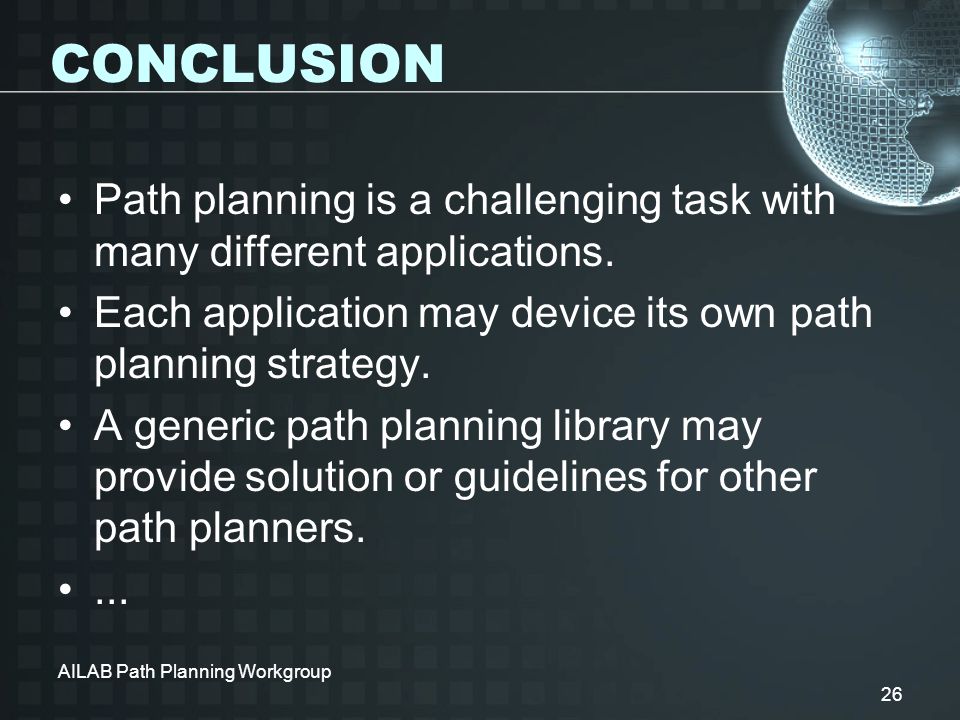 CONCLUSION

• Path planning is a challenging task with many different applications.
• Each application may device its own path planning strategy.
• A generic path planning library may provide solution or guidelines for other path planners.
• ...

AILAB Path Planning Workgroup

26